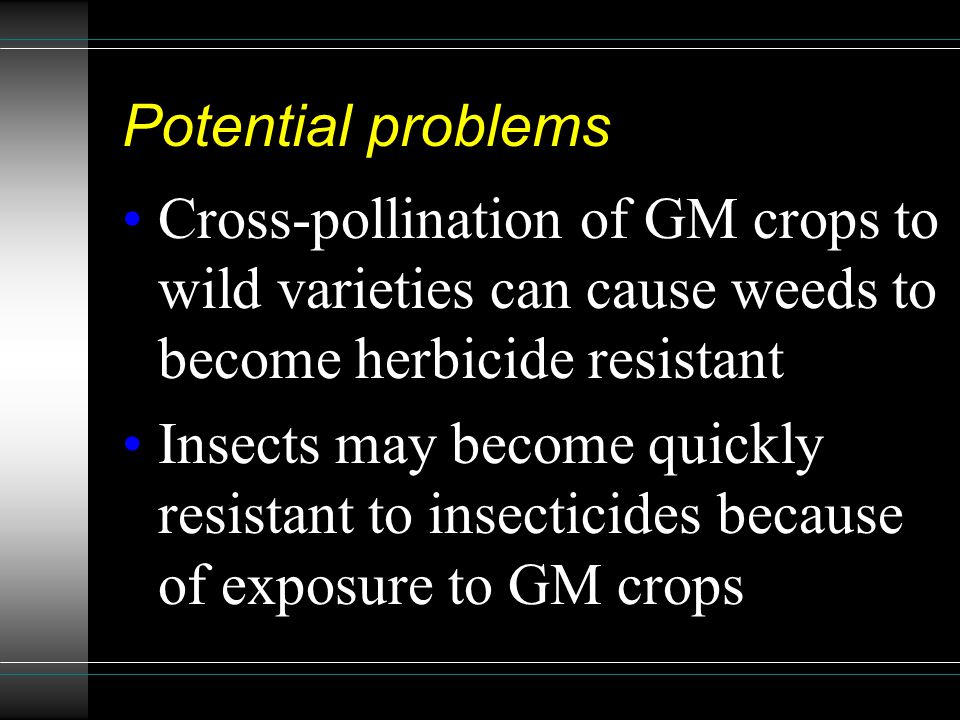 Potential problems

• Cross-pollination of GM crops to wild varieties can cause weeds to become herbicide resistant

• Insects may become quickly resistant to insecticides because of exposure to GM crops